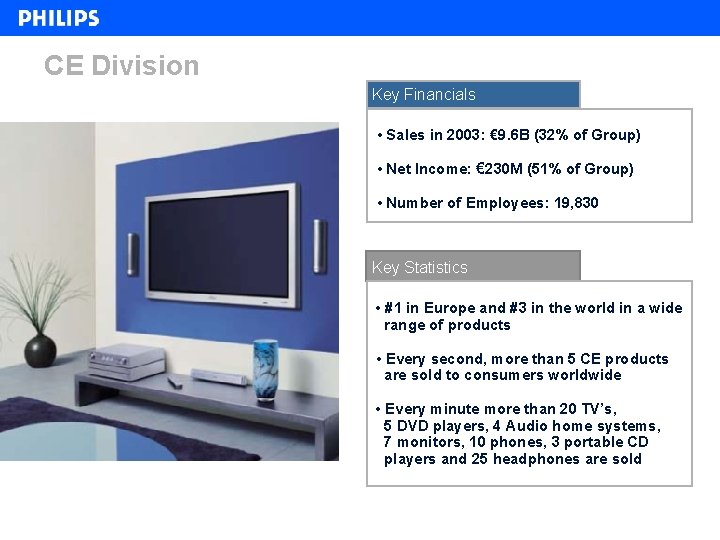 PHILIPS

CE Division

Key Financials

• Sales in 2003: €9.6B (32% of Group)

• Net Income: €230M (51% of Group)

• Number of Employees: 19,830

Key Statistics

• #1 in Europe and #3 in the world in a wide range of products

• Every second, more than 5 CE products are sold to consumers worldwide

• Every minute more than 20 TV's, 5 DVD players, 4 Audio home systems, 7 monitors, 10 phones, 3 portable CD players and 25 headphones are sold